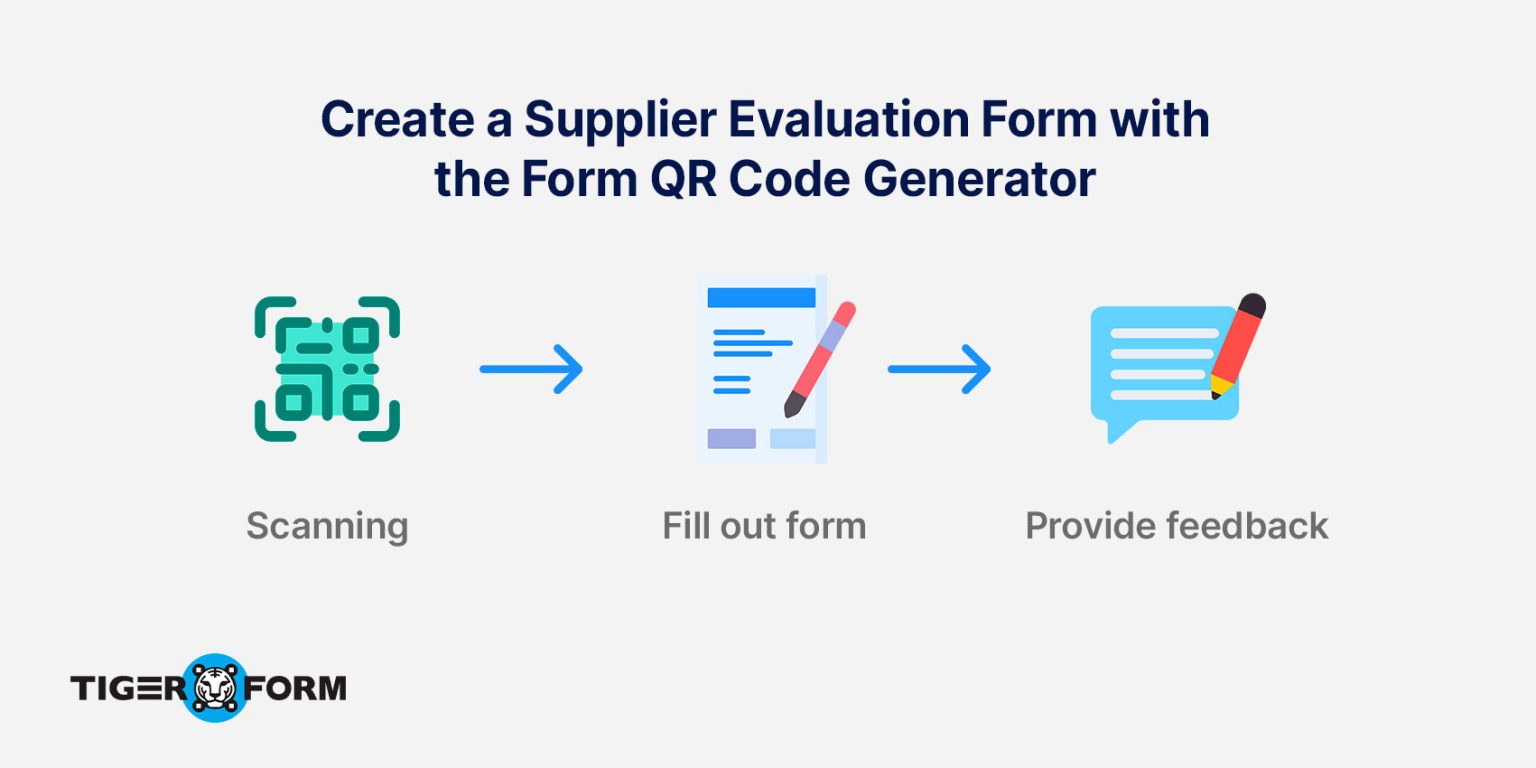 Create a Supplier Evaluation Form with the Form QR Code Generator

Scanning

Fill out form

Provide feedback

TIGER FORM